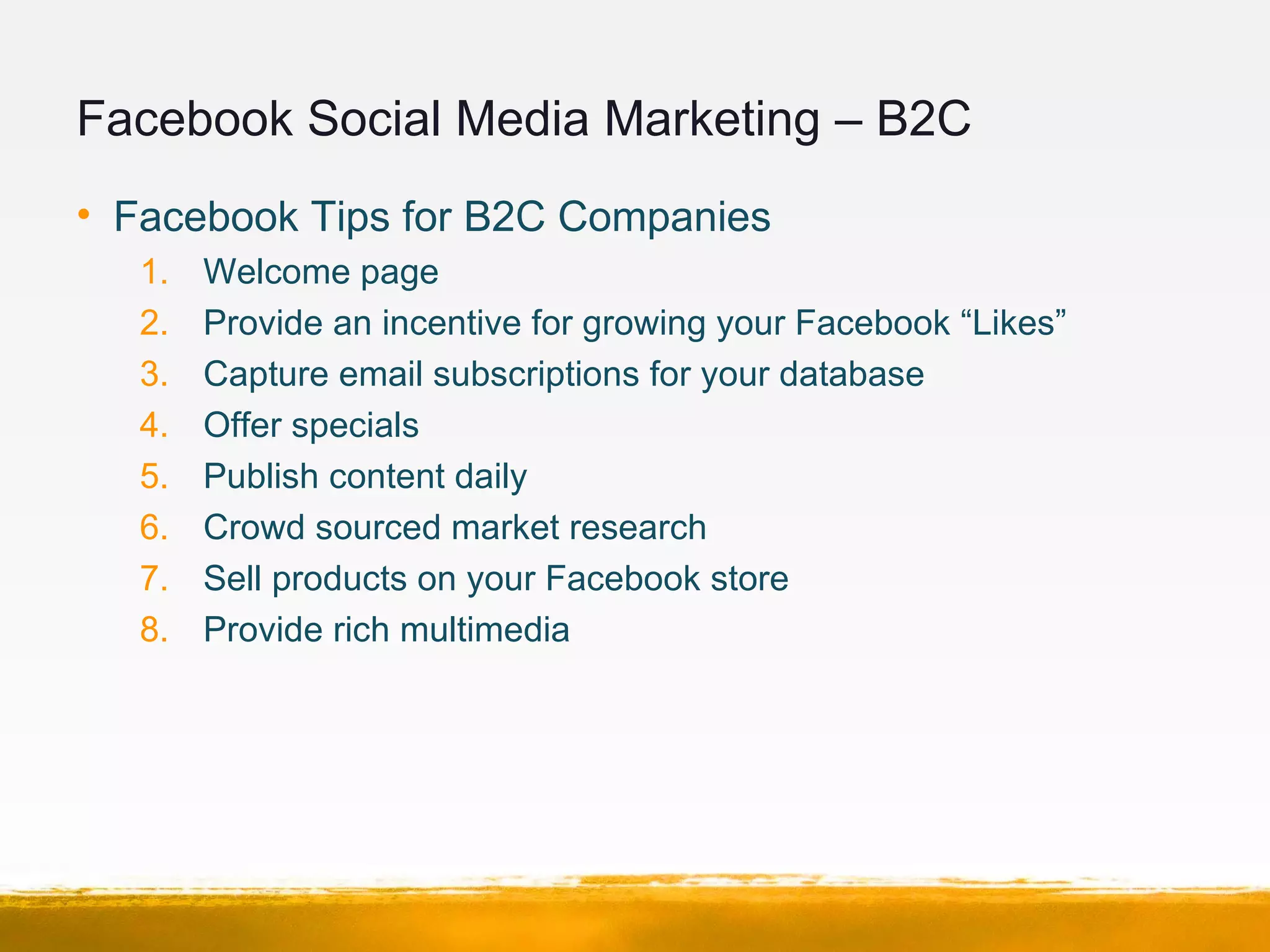 Facebook Social Media Marketing – B2C

• Facebook Tips for B2C Companies

1. Welcome page
2. Provide an incentive for growing your Facebook “Likes”
3. Capture email subscriptions for your database
4. Offer specials
5. Publish content daily
6. Crowd sourced market research
7. Sell products on your Facebook store
8. Provide rich multimedia